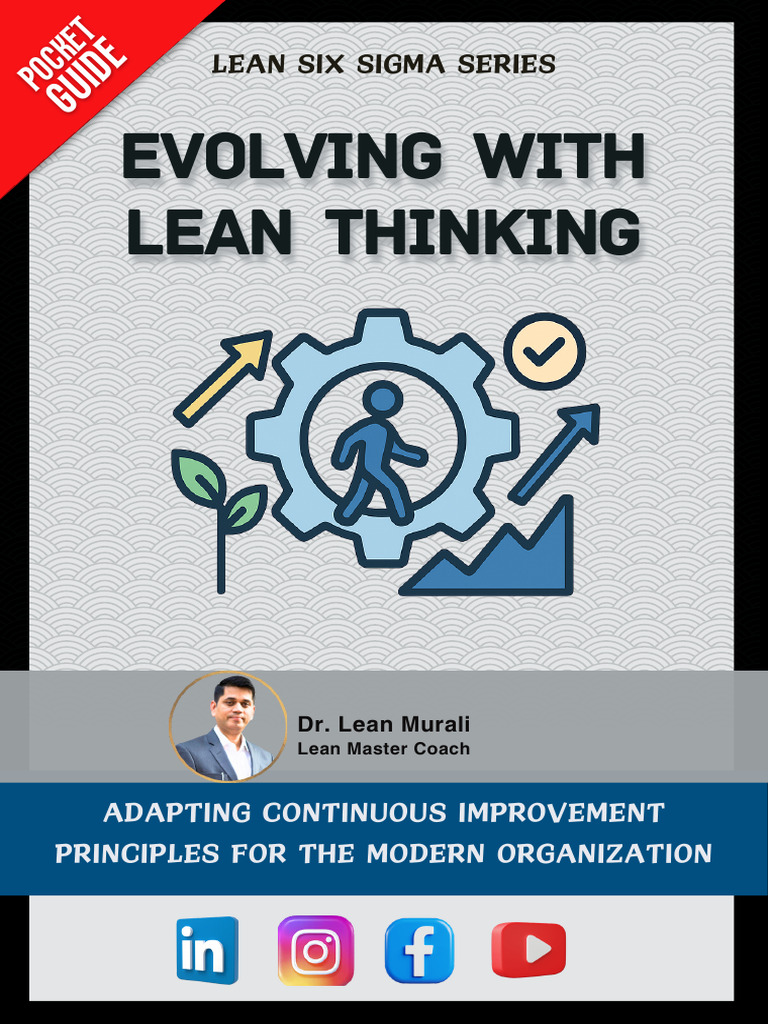 POCKET GUIDE

LEAN SIX SIGMA SERIES

EVOLVING WITH LEAN THINKING

Dr. Lean Murali
Lean Master Coach

ADAPTING CONTINUOUS IMPROVEMENT PRINCIPLES FOR THE MODERN ORGANIZATION

in

f